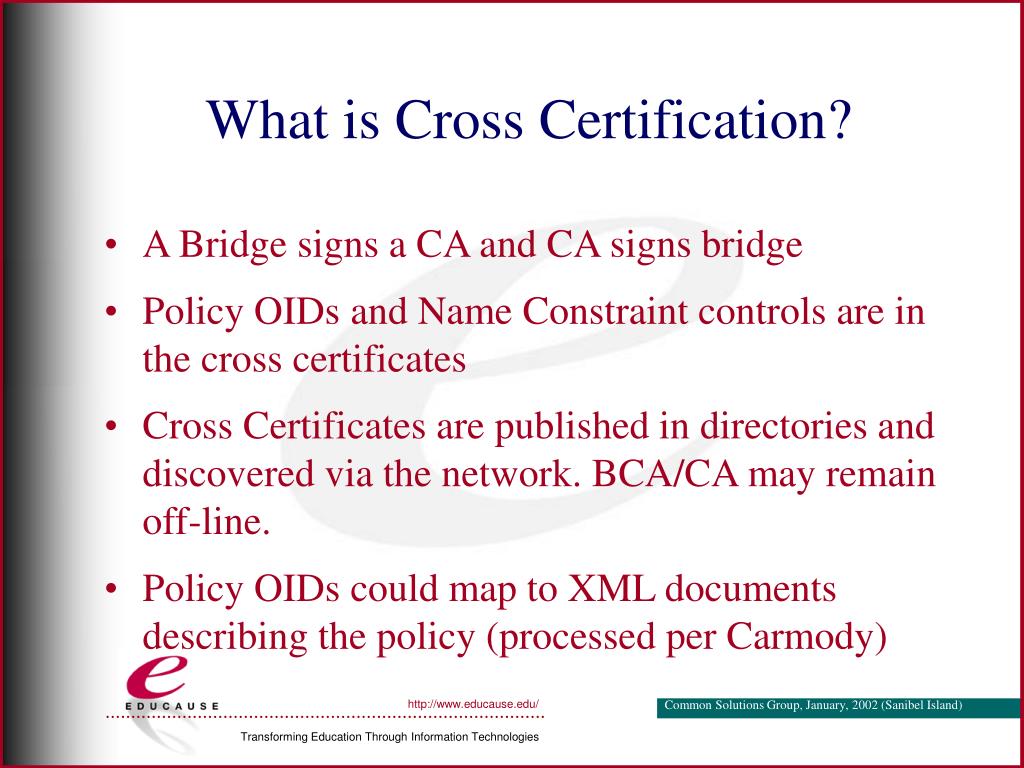 What is Cross Certification?

• A Bridge signs a CA and CA signs bridge

• Policy OIDs and Name Constraint controls are in the cross certificates

• Cross Certificates are published in directories and discovered via the network. BCA/CA may remain off-line.

• Policy OIDs could map to XML documents describing the policy (processed per Carmody)

e
EDUCAUSE

http://www.educause.edu/

Common Solutions Group, January, 2002 (Sanibel Island)

Transforming Education Through Information Technologies